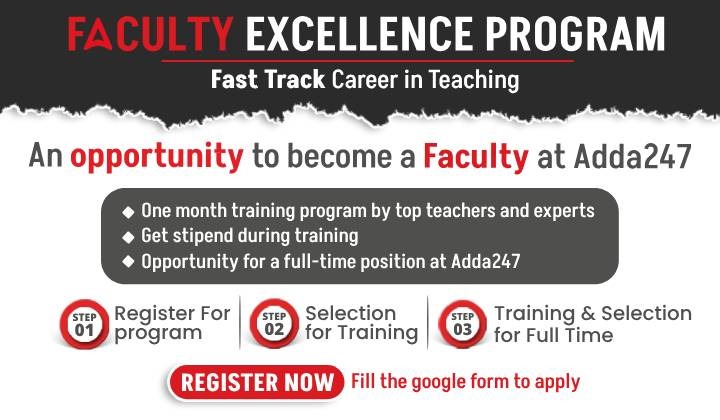 FACULTY EXCELLENCE PROGRAM

Fast Track Career in Teaching

An opportunity to become a Faculty at Adda247

◆ One month training program by top teachers and experts
◆ Get stipend during training
◆ Opportunity for a full-time position at Adda247

STEP 01 Register For program

STEP 02 Selection for Training

STEP 03 Training & Selection for Full Time

REGISTER NOW Fill the google form to apply